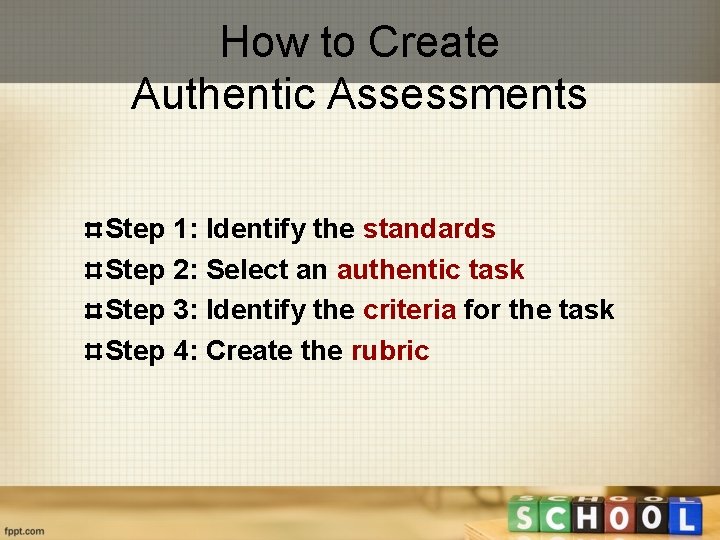 How to Create Authentic Assessments

¤Step 1: Identify the standards
¤Step 2: Select an authentic task
¤Step 3: Identify the criteria for the task
¤Step 4: Create the rubric

fppt.com

SCHOOL